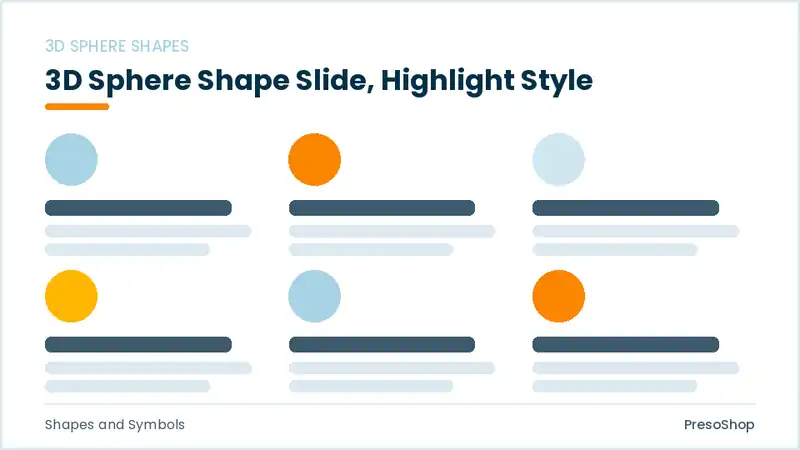 3D SPHERE SHAPES

3D Sphere Shape Slide, Highlight Style

Shapes and Symbols

PresoShop